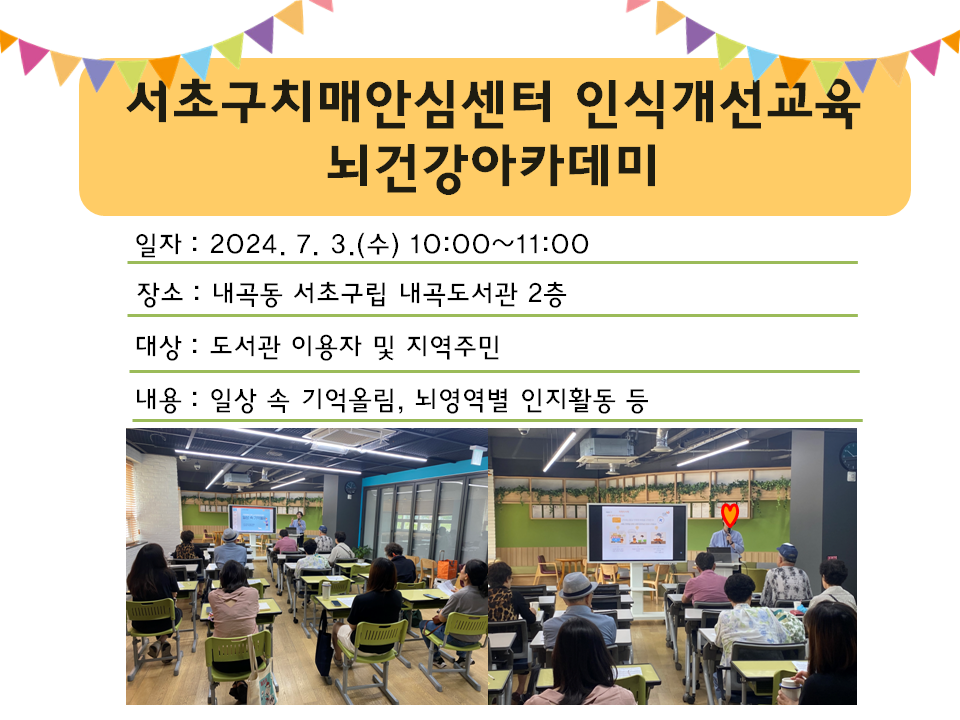 서초구치매안심센터 인식개선교육
뇌건강아카데미

일자 : 2024. 7. 3.(수) 10:00~11:00

장소 : 내곡동 서초구립 내곡도서관 2층

대상 : 도서관 이용자 및 지역주민

내용 : 일상 속 기억올림, 뇌영역별 인지활동 등